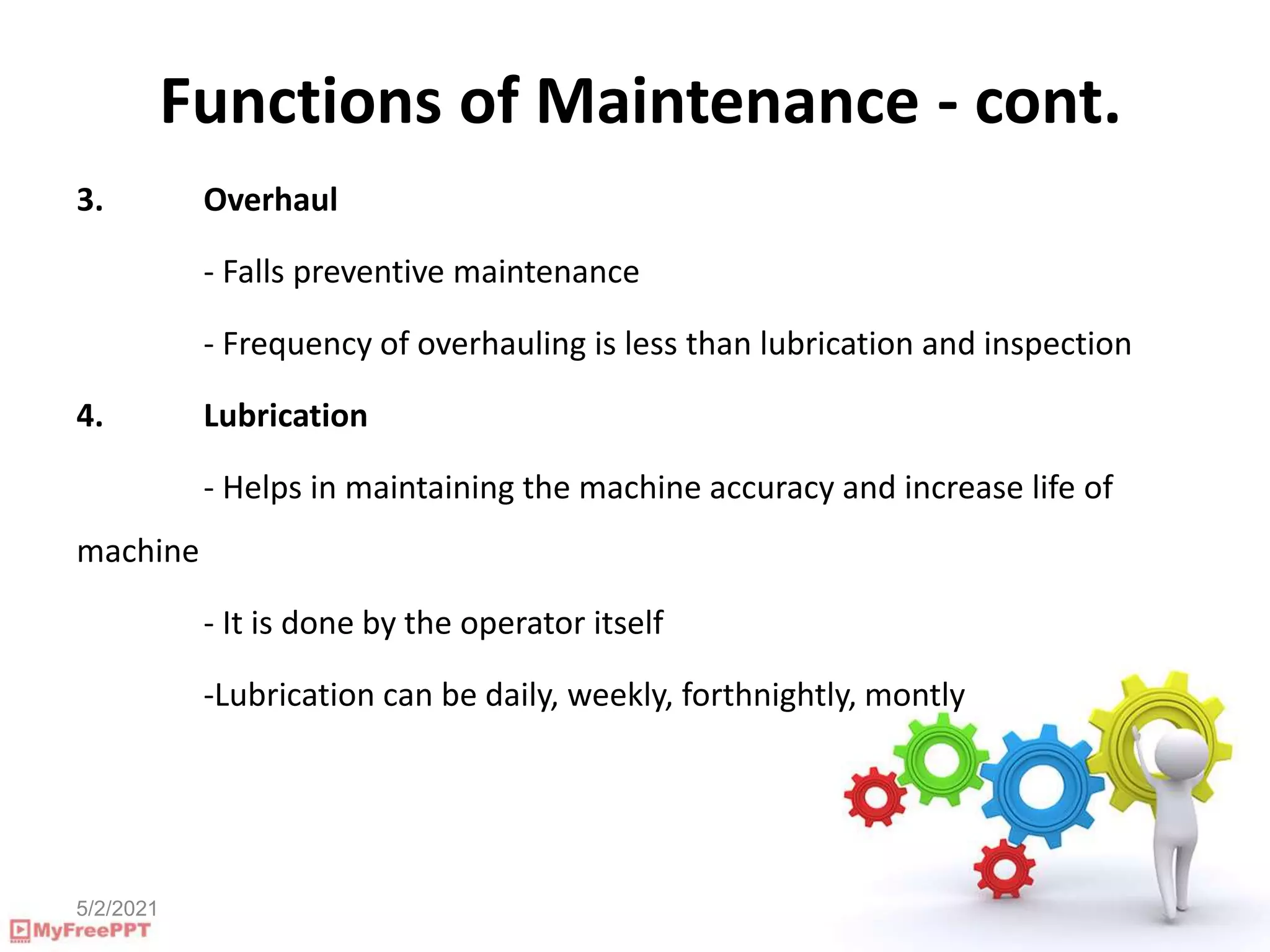 Functions of Maintenance - cont.

3. Overhaul

- Falls preventive maintenance

- Frequency of overhauling is less than lubrication and inspection

4. Lubrication

- Helps in maintaining the machine accuracy and increase life of machine

- It is done by the operator itself

-Lubrication can be daily, weekly, forthnightly, montly

5/2/2021

MyFreePPT